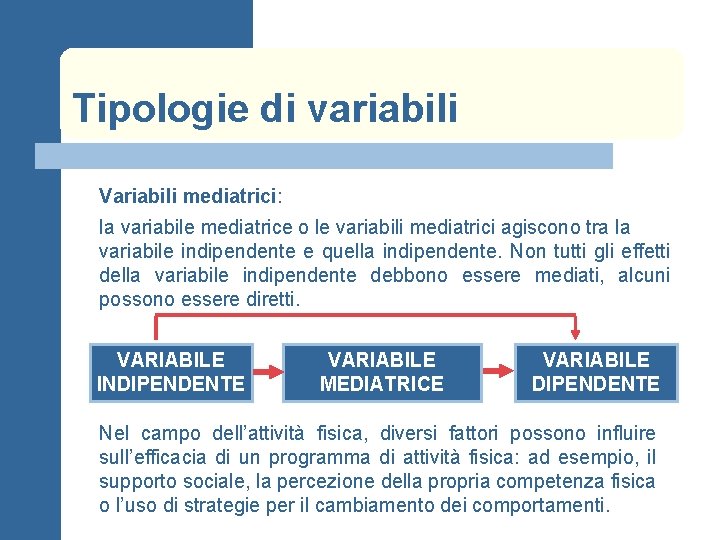 Tipologie di variabili

Variabili mediatrici:

la variabile mediatrice o le variabili mediatrici agiscono tra la variabile indipendente e quella indipendente. Non tutti gli effetti della variabile indipendente debbono essere mediati, alcuni possono essere diretti.

VARIABILE INDIPENDENTE

VARIABILE MEDIATRICE

VARIABILE DIPENDENTE

Nel campo dell'attività fisica, diversi fattori possono influire sull'efficacia di un programma di attività fisica: ad esempio, il supporto sociale, la percezione della propria competenza fisica o l'uso di strategie per il cambiamento dei comportamenti.